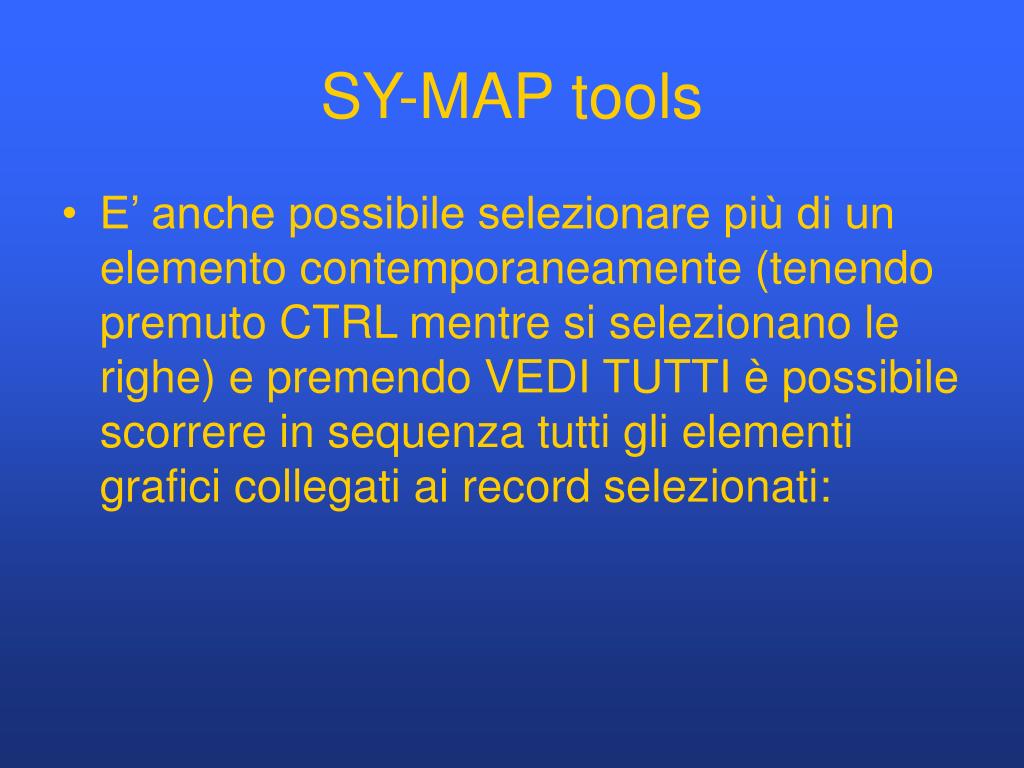 SY-MAP tools

• E’ anche possibile selezionare più di un elemento contemporaneamente (tenendo premuto CTRL mentre si selezionano le righe) e premendo VEDI TUTTI è possibile scorrere in sequenza tutti gli elementi grafici collegati ai record selezionati: